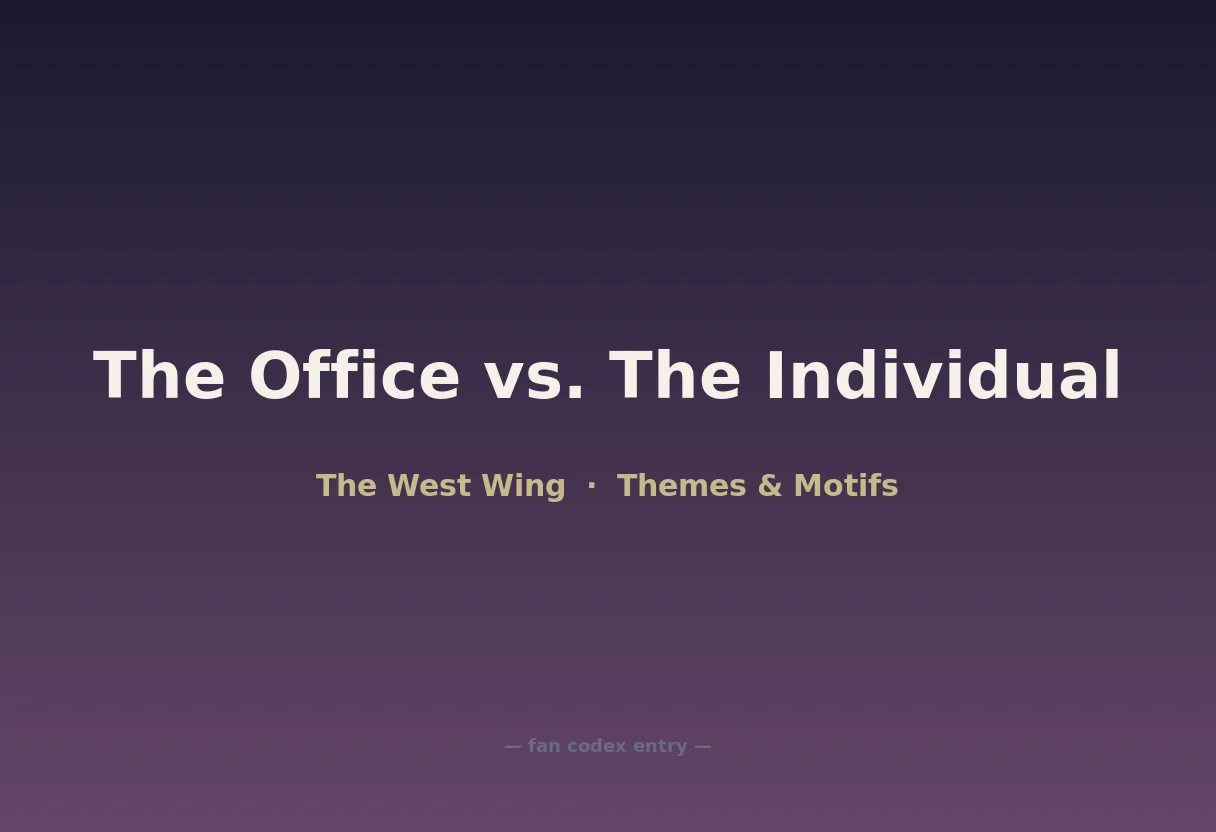 The Office vs. The Individual

The West Wing · Themes & Motifs

— fan codex entry —